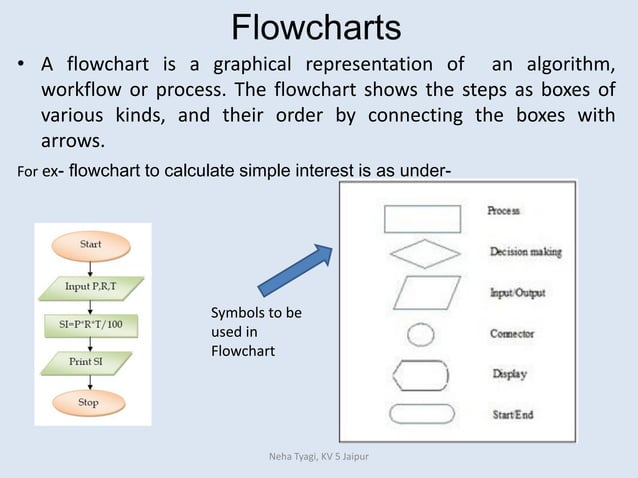 Flowcharts

• A flowchart is a graphical representation of an algorithm, workflow or process. The flowchart shows the steps as boxes of various kinds, and their order by connecting the boxes with arrows.

For ex- flowchart to calculate simple interest is as under-

Start

Input P,R,T

SI=P*R*T/100

Print SI

Stop

Symbols to be used in Flowchart

Process

Decision making

Input/Output

Connector

Display

Start/End

Neha Tyagi, KV 5 Jaipur